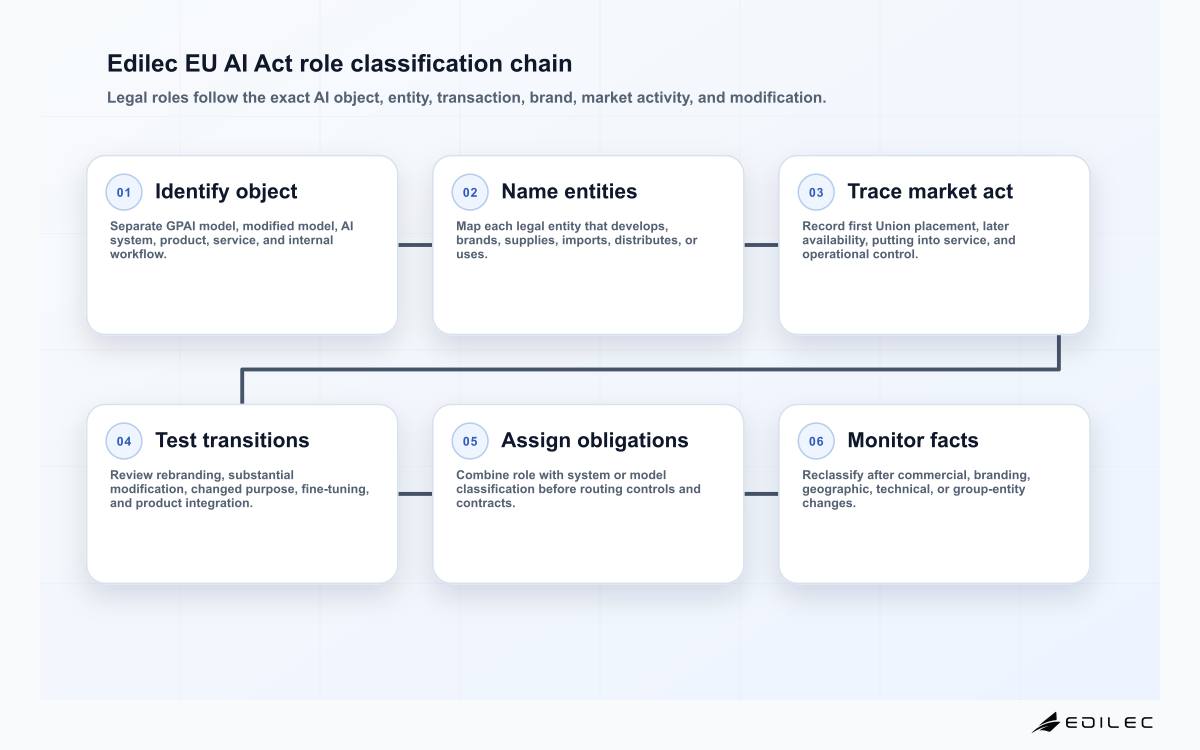 Edilec EU AI Act role classification chain

Legal roles follow the exact AI object, entity, transaction, brand, market activity, and modification.

01 Identify object

Separate GPAI model, modified model, AI system, product, service, and internal workflow.

02 Name entities

Map each legal entity that develops, brands, supplies, imports, distributes, or uses.

03 Trace market act

Record first Union placement, later availability, putting into service, and operational control.

04 Test transitions

Review rebranding, substantial modification, changed purpose, fine-tuning, and product integration.

05 Assign obligations

Combine role with system or model classification before routing controls and contracts.

06 Monitor facts

Reclassify after commercial, branding, geographic, technical, or group-entity changes.

EDILEC